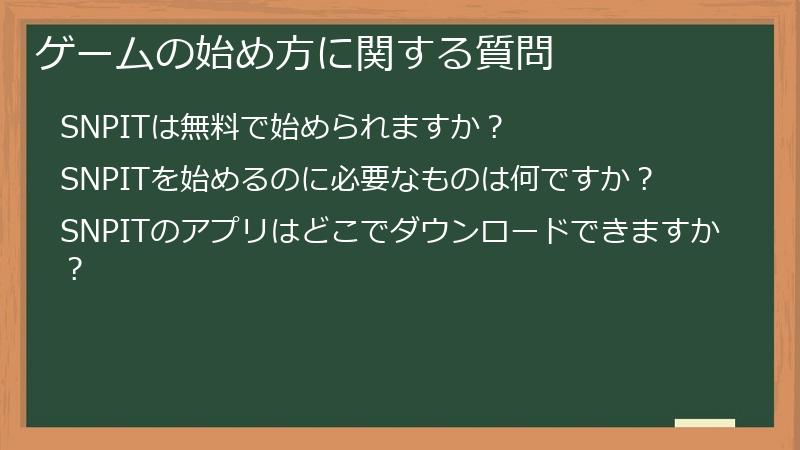 ゲームの始め方に関する質問

SNPITは無料で始められますか？

SNPITを始めるのに必要なものは何ですか？

SNPITのアプリはどこでダウンロードできますか？